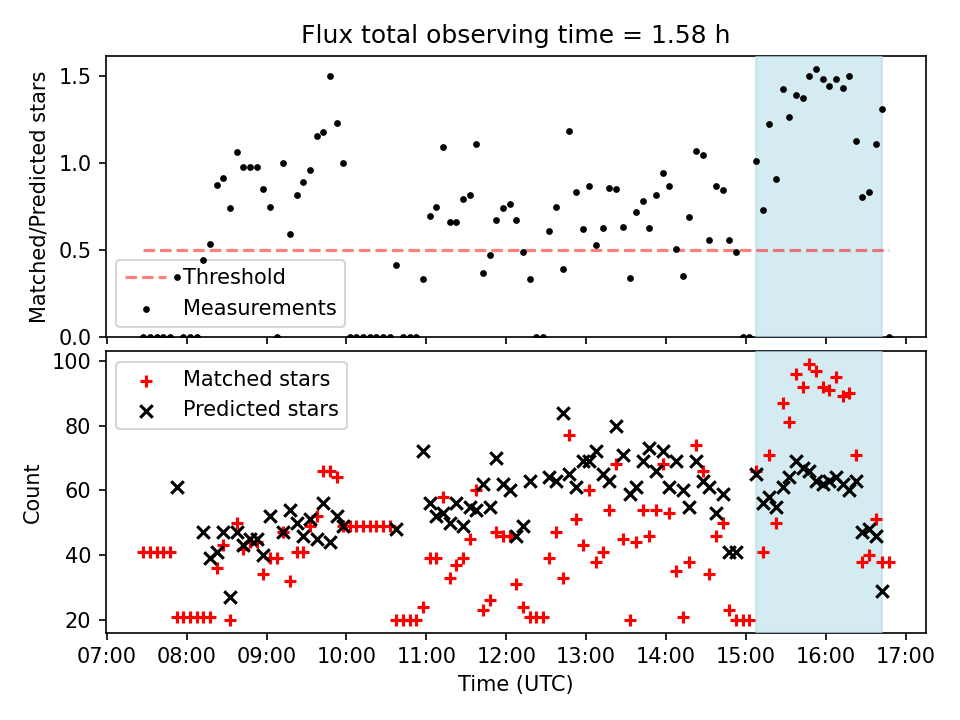 Flux total observing time = 1.58 h

Matched/Predicted stars

1.5
1.0
0.5
0.0

Threshold
Measurements

Count

100
80
60
40
20

Matched stars
Predicted stars

07:00 08:00 09:00 10:00 11:00 12:00 13:00 14:00 15:00 16:00 17:00

Time (UTC)